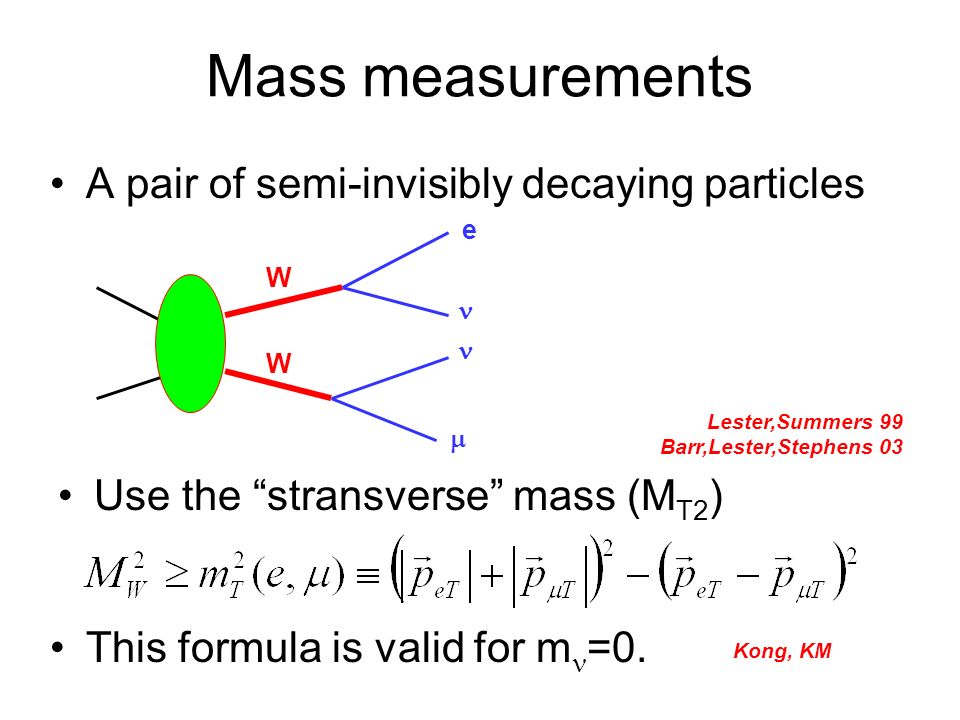 Mass measurements

• A pair of semi-invisibly decaying particles

W

W

e

$\nu$

$\nu$

$\mu$

Lester,Summers 99
Barr,Lester,Stephens 03

• Use the “stransverse” mass ($M_{T2}$)

$M_W^2 \geq m_T^2(e,\mu) \equiv \left(\left|\vec{p}_{eT}\right| + \left|\vec{p}_{\mu T}\right|\right)^2 - \left(\vec{p}_{eT} - \vec{p}_{\mu T}\right)^2$

• This formula is valid for $m_\nu$=0.

Kong, KM